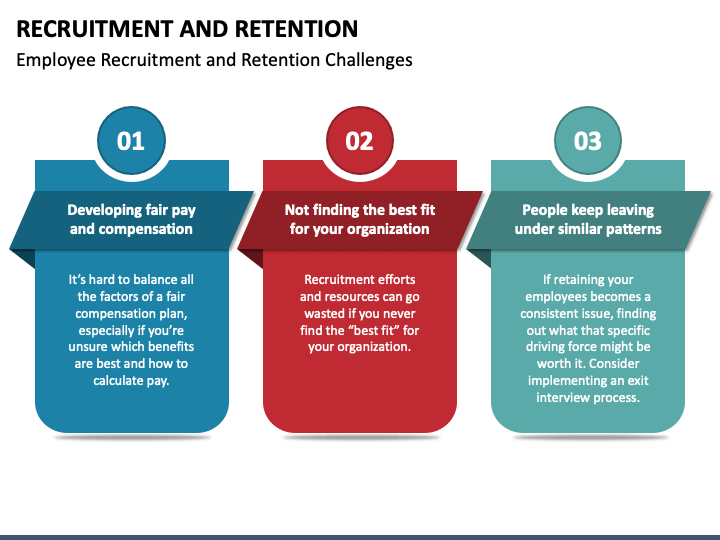 RECRUITMENT AND RETENTION

Employee Recruitment and Retention Challenges

01

Developing fair pay and compensation

It’s hard to balance all the factors of a fair compensation plan, especially if you’re unsure which benefits are best and how to calculate pay.

02

Not finding the best fit for your organization

Recruitment efforts and resources can go wasted if you never find the “best fit” for your organization.

03

People keep leaving under similar patterns

If retaining your employees becomes a consistent issue, finding out what that specific driving force might be worth it. Consider implementing an exit interview process.